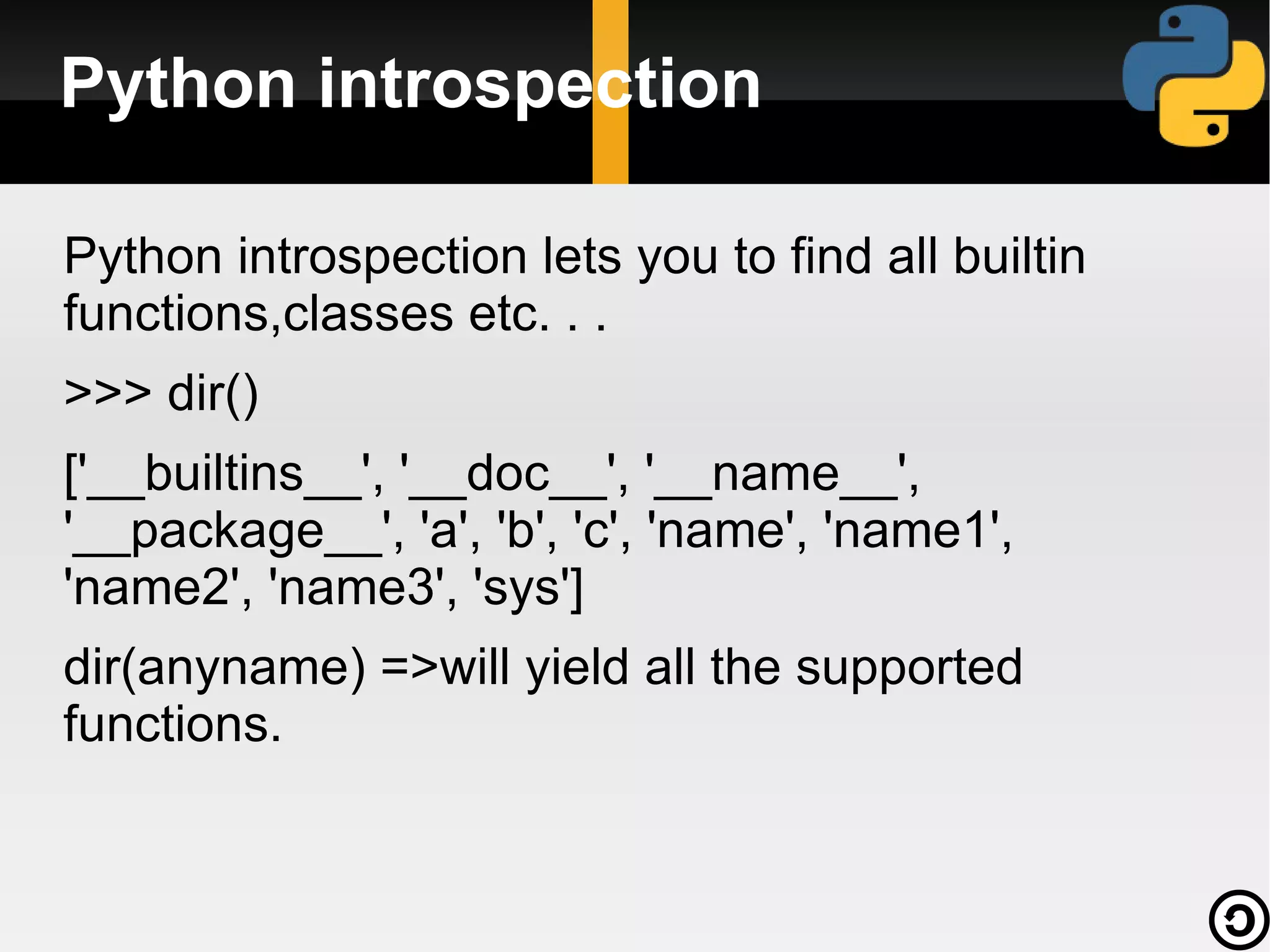 Python introspection

Python introspection lets you to find all builtin functions,classes etc. . .

>>> dir()

['__builtins__', '__doc__', '__name__', '__package__', 'a', 'b', 'c', 'name', 'name1', 'name2', 'name3', 'sys']

dir(anyname) =>will yield all the supported functions.